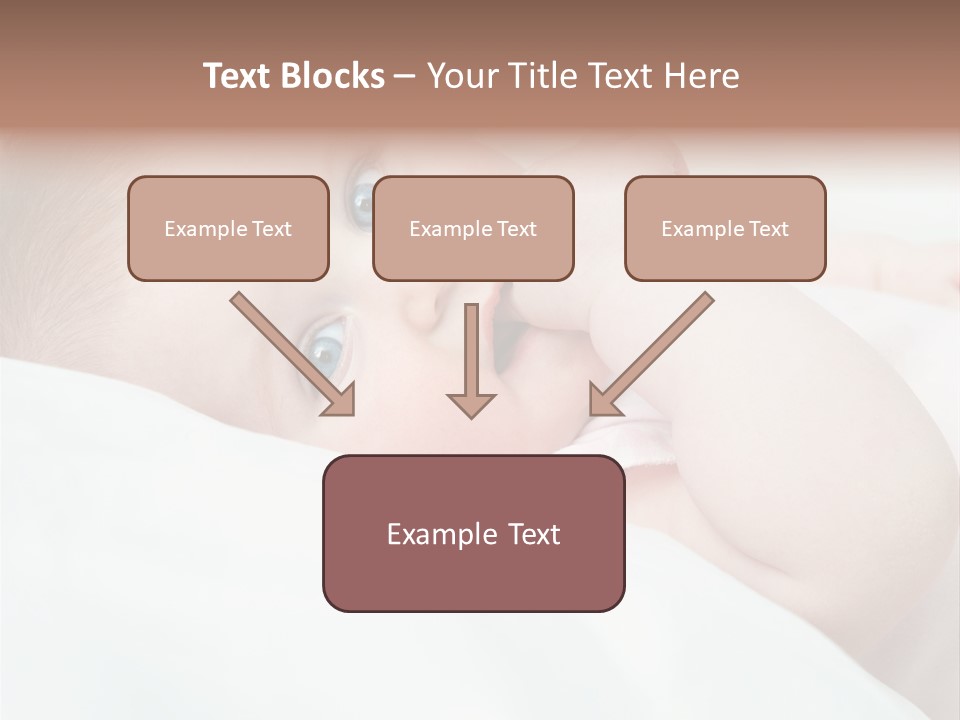 Text Blocks – Your Title Text Here

Example Text

Example Text

Example Text

Example Text